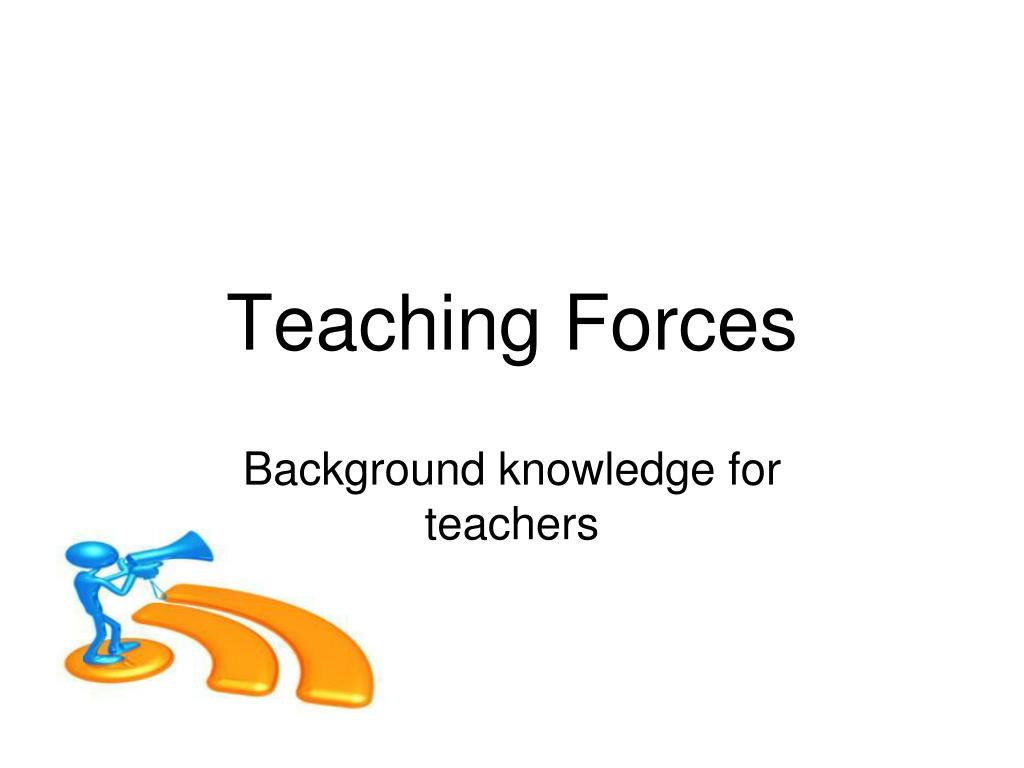 Teaching Forces

Background knowledge for teachers